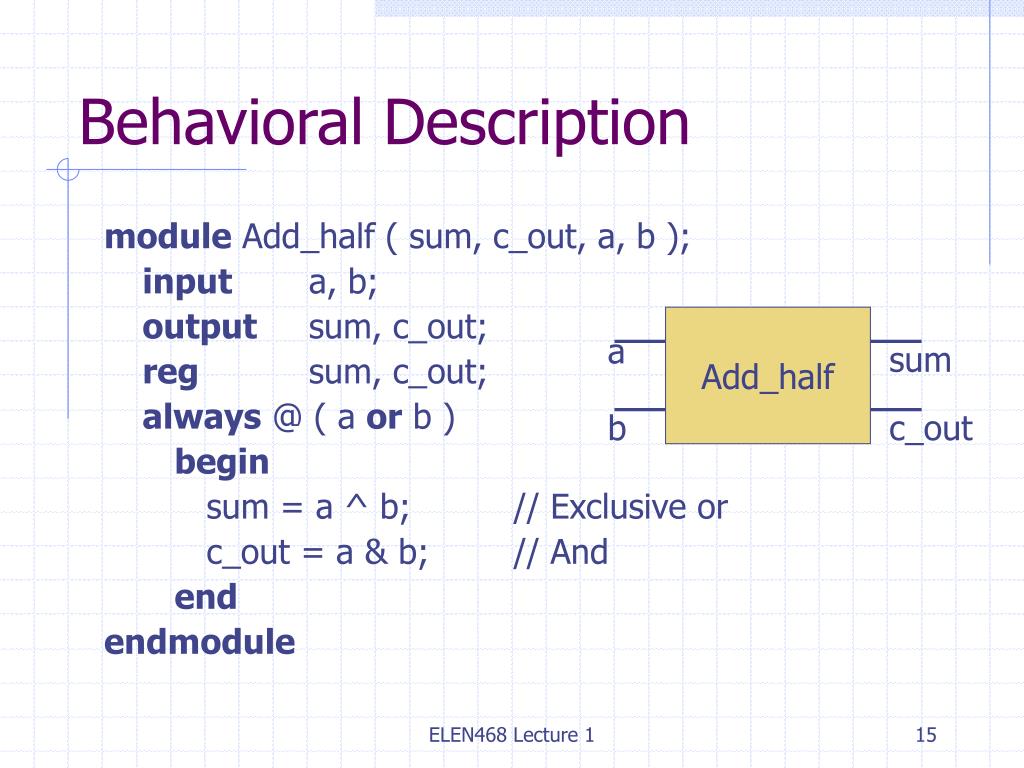 Behavioral Description

module Add_half ( sum, c_out, a, b );
input a, b;
output sum, c_out;
reg sum, c_out;
always @ ( a or b )
begin
sum = a ^ b; // Exclusive or
c_out = a & b; // And
end
endmodule

a
b
Add_half
sum
c_out

ELEN468 Lecture 1

15